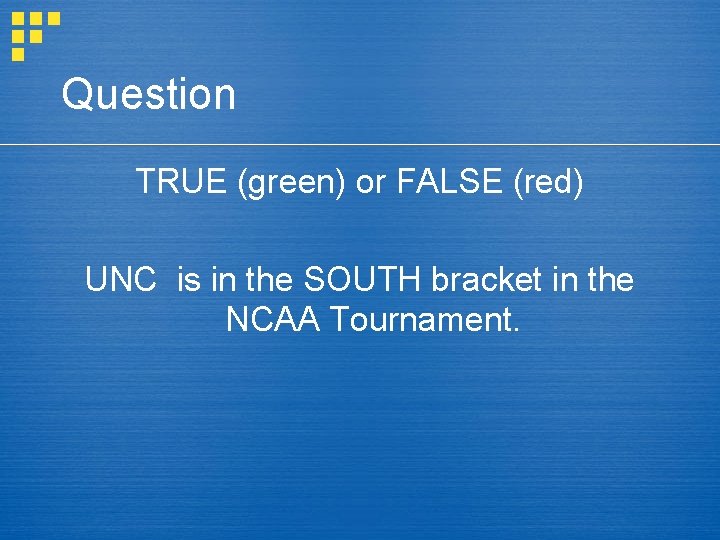 Question

TRUE (green) or FALSE (red)

UNC is in the SOUTH bracket in the NCAA Tournament.